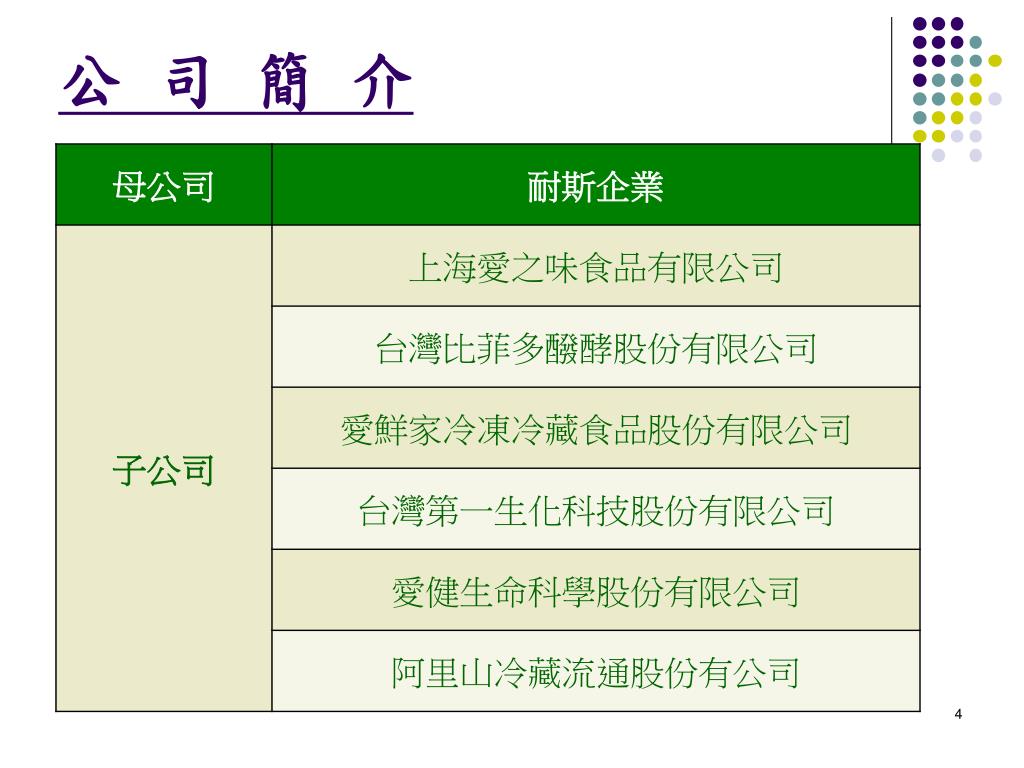 公 司 簡 介

| 母公司 | 耐斯企業 |
|---|---|
| 子公司 | 上海愛之味食品有限公司 |
| | 台灣比菲多醱酵股份有限公司 |
| | 愛鮮家冷凍冷藏食品股份有限公司 |
| | 台灣第一生化科技股份有限公司 |
| | 愛健生命科學股份有限公司 |
| | 阿里山冷藏流通股份有公司 |

4